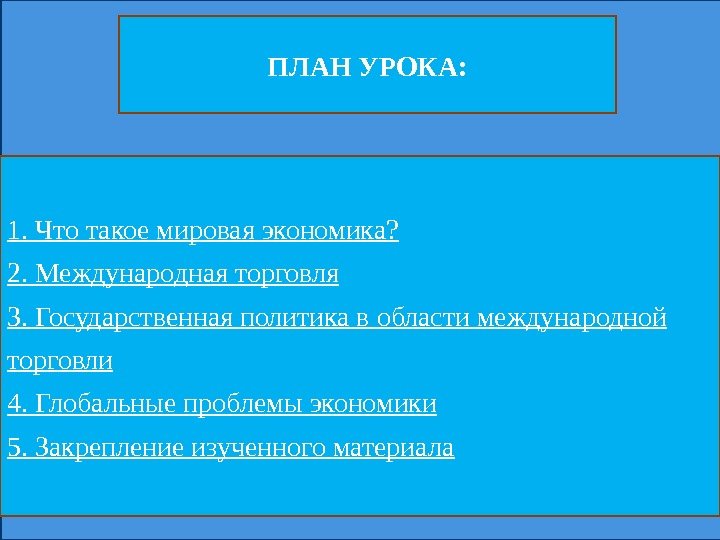 ПЛАН УРОКА:

1. Что такое мировая экономика?

2. Международная торговля

3. Государственная политика в области международной торговли

4. Глобальные проблемы экономики

5. Закрепление изученного материала